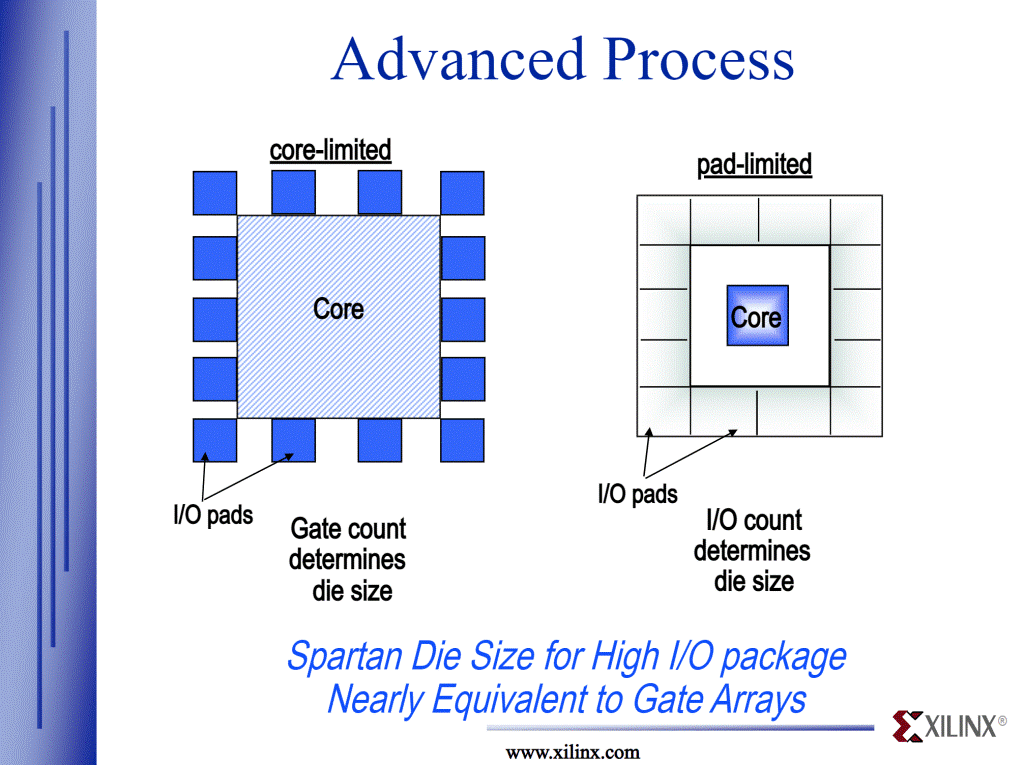 Advanced Process

core-limited

Core

I/O pads

Gate count determines die size

pad-limited

Core

I/O pads

I/O count determines die size

Spartan Die Size for High I/O package Nearly Equivalent to Gate Arrays

XILINX®

www.xilinx.com